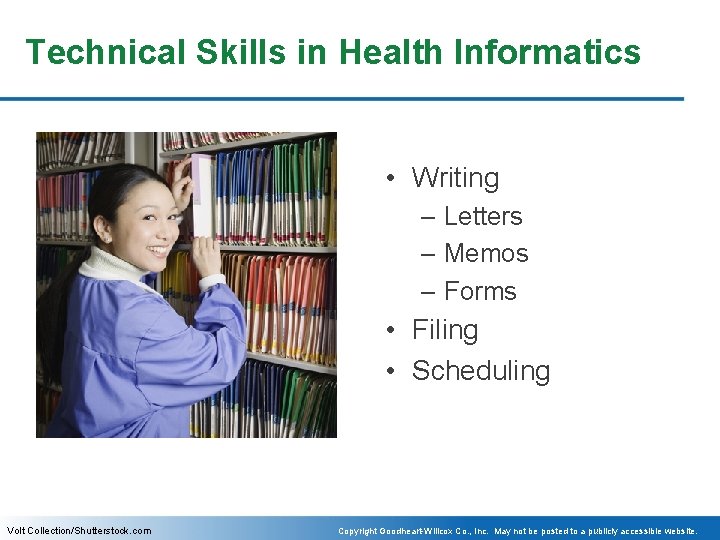 Technical Skills in Health Informatics

• Writing
– Letters
– Memos
– Forms
• Filing
• Scheduling

Volt Collection/Shutterstock.com

Copyright Goodheart-Willcox Co., Inc. May not be posted to a publicly accessible website.